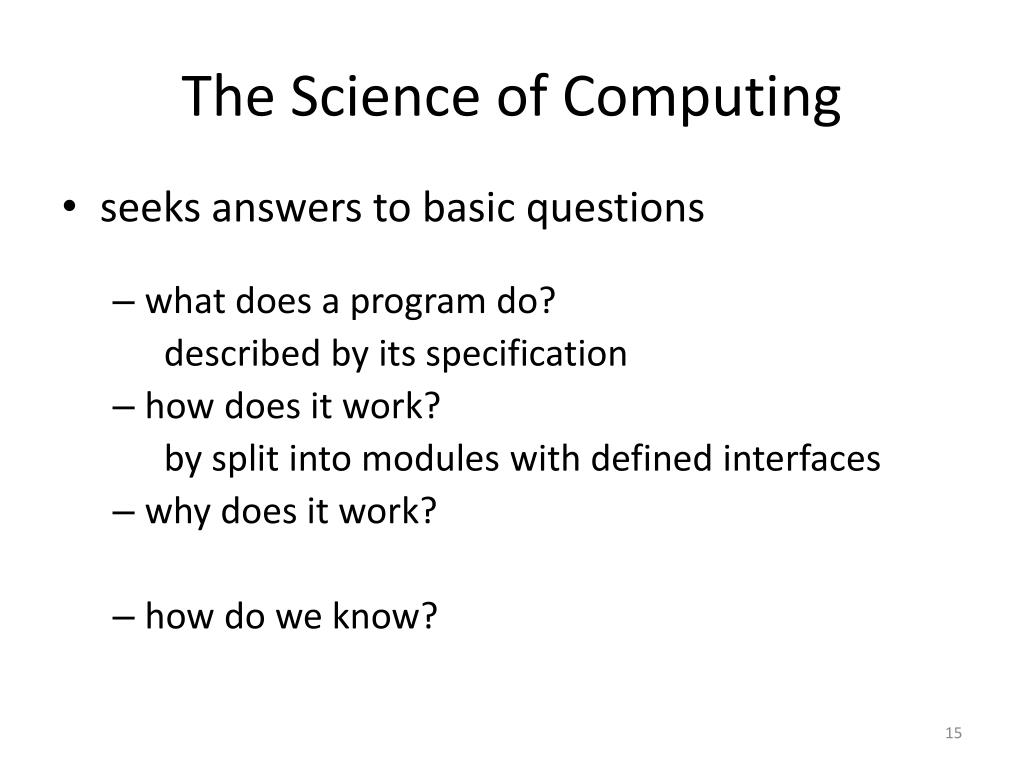 The Science of Computing

• seeks answers to basic questions

– what does a program do?
described by its specification
– how does it work?
by split into modules with defined interfaces
– why does it work?

– how do we know?

15